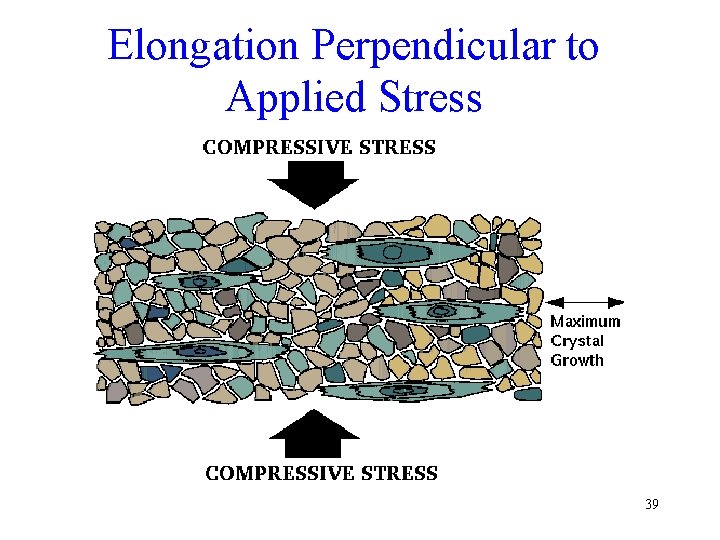 Elongation Perpendicular to Applied Stress

COMPRESSIVE STRESS

Maximum Crystal Growth

COMPRESSIVE STRESS

39